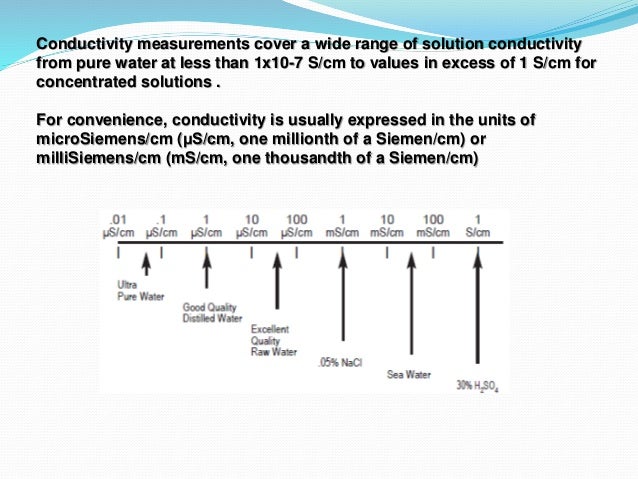 Conductivity measurements cover a wide range of solution conductivity from pure water at less than 1x10-7 S/cm to values in excess of 1 S/cm for concentrated solutions .

For convenience, conductivity is usually expressed in the units of microSiemens/cm (µS/cm, one millionth of a Siemen/cm) or milliSiemens/cm (mS/cm, one thousandth of a Siemen/cm)

.01 µS/cm .1 µS/cm 1 µS/cm 10 µS/cm 100 µS/cm 1 mS/cm 10 mS/cm 100 mS/cm 1 S/cm

Ultra Pure Water

Good Quality Distilled Water

Excellent Quality Raw Water

.05% NaCl

Sea Water

30% $H_2SO_4$